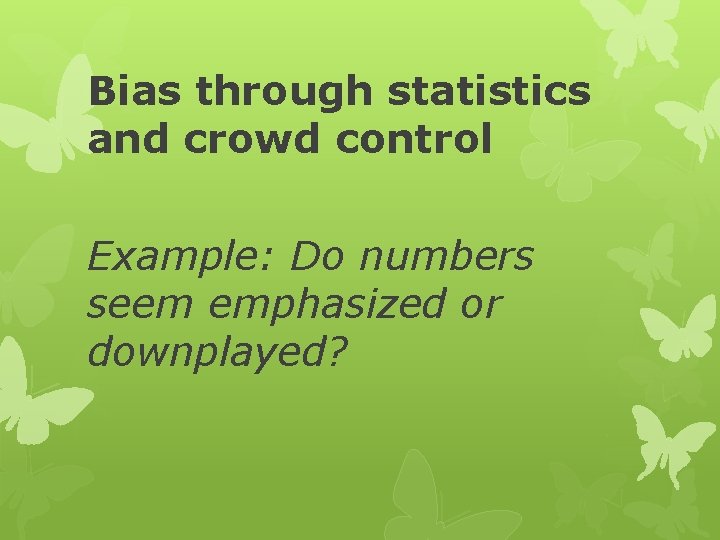 Bias through statistics and crowd control

Example: Do numbers seem emphasized or downplayed?